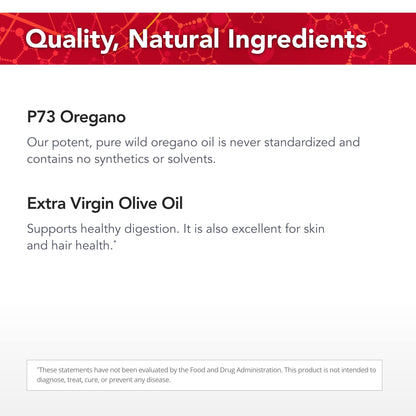 Quality, Natural Ingredients

P73 Oregano

Our potent, pure wild oregano oil is never standardized and contains no synthetics or solvents.

Extra Virgin Olive Oil

Supports healthy digestion. It is also excellent for skin and hair health.*

*These statements have not been evaluated by the Food and Drug Administration. This product is not intended to diagnose, treat, cure, or prevent any disease.